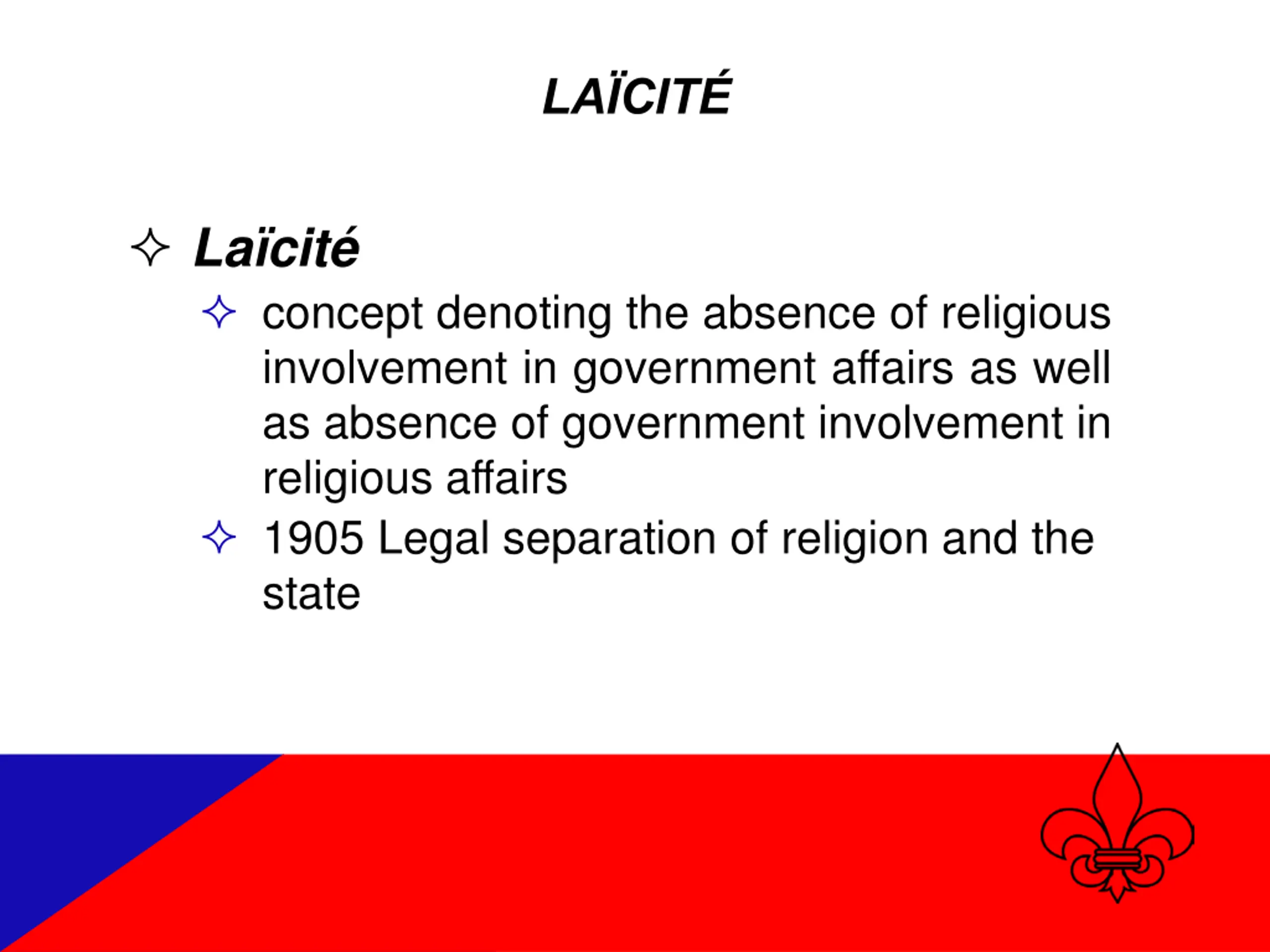 LAÏCITÉ

Laïcité

concept denoting the absence of religious involvement in government affairs as well as absence of government involvement in religious affairs

1905 Legal separation of religion and the state